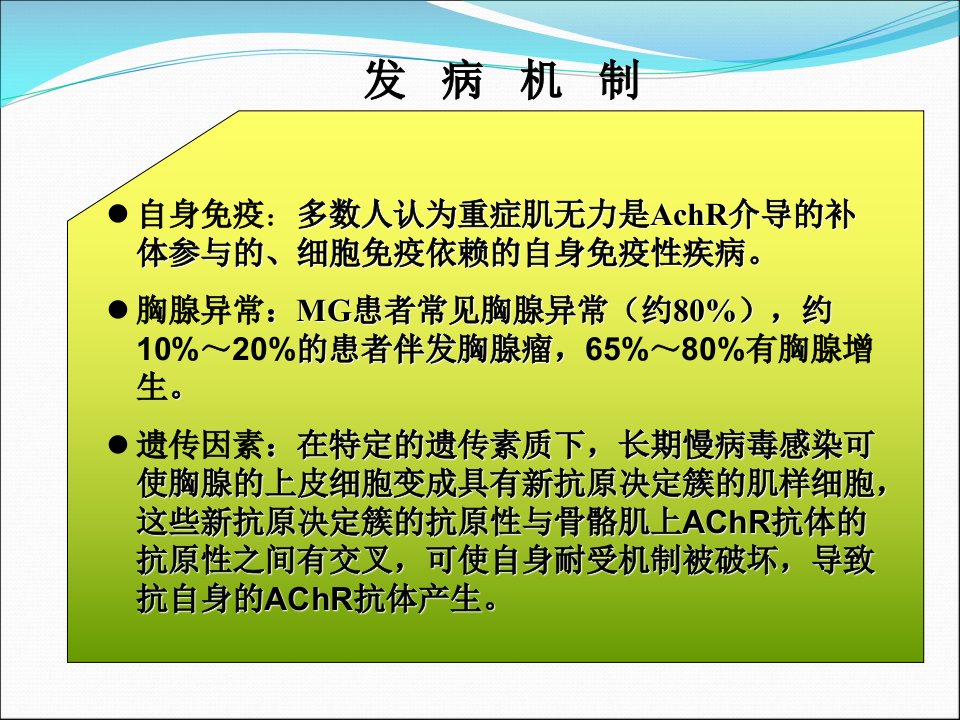 发 病 机 制

● 自身免疫：多数人认为重症肌无力是AchR介导的补体参与的、细胞免疫依赖的自身免疫性疾病。

● 胸腺异常：MG患者常见胸腺异常（约80%），约10%～20%的患者伴发胸腺瘤，65%～80%有胸腺增生。

● 遗传因素：在特定的遗传素质下，长期慢病毒感染可使胸腺的上皮细胞变成具有新抗原决定簇的肌样细胞，这些新抗原决定簇的抗原性与骨骼肌上AChR抗体的抗原性之间有交叉，可使自身耐受机制被破坏，导致抗自身的AChR抗体产生。